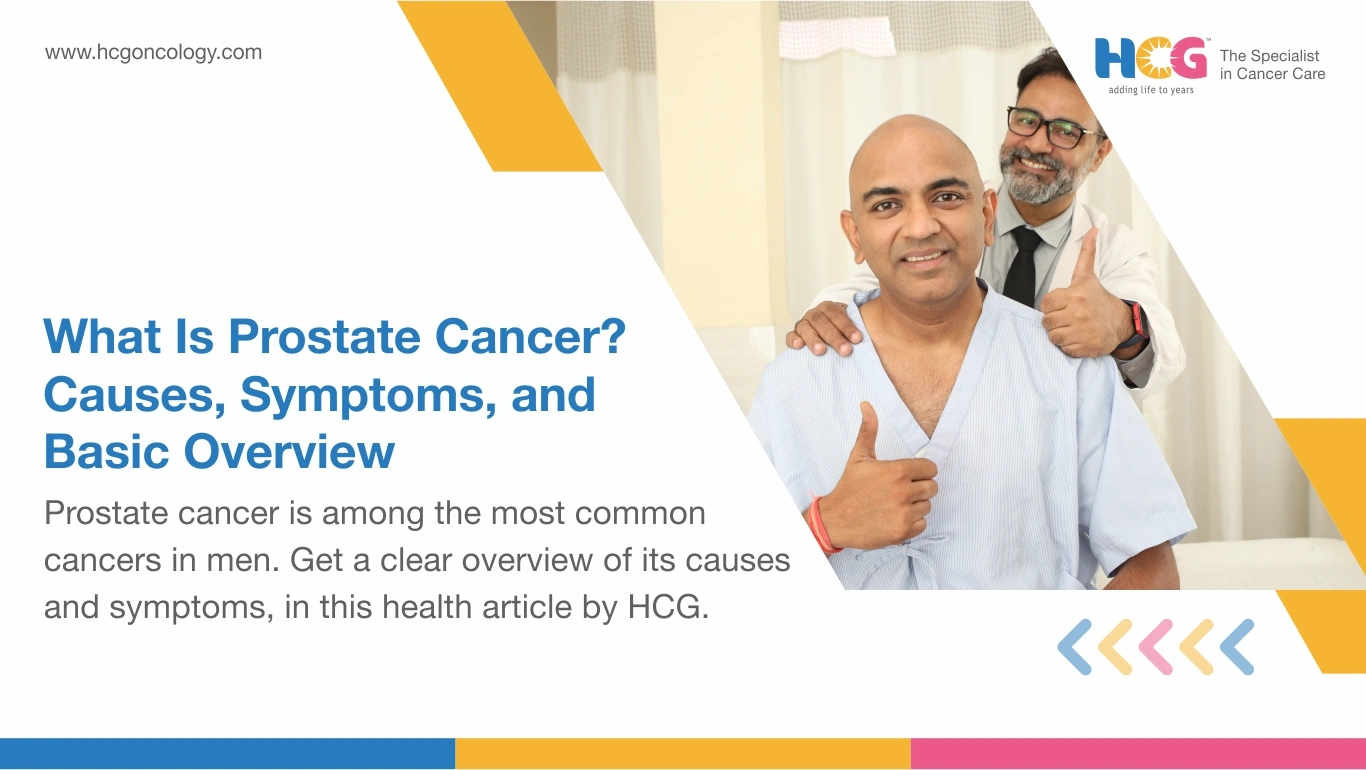 www.hcgoncology.com

HCG™ adding life to years

The Specialist in Cancer Care

What Is Prostate Cancer? Causes, Symptoms, and Basic Overview

Prostate cancer is among the most common cancers in men. Get a clear overview of its causes and symptoms, in this health article by HCG.